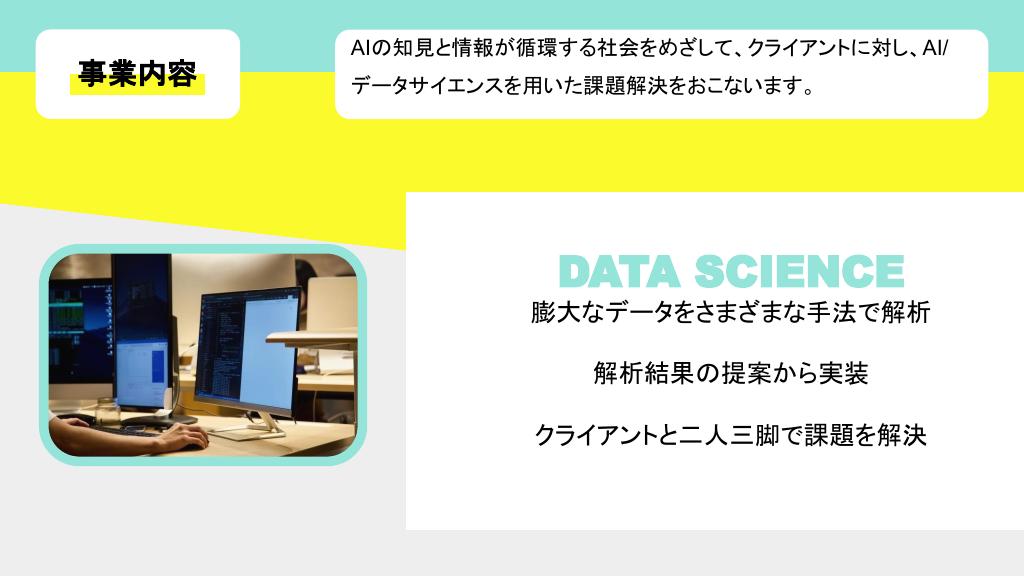 事業内容

AIの知見と情報が循環する社会をめざして、クライアントに対し、AI/データサイエンスを用いた課題解決をおこないます。

DATA SCIENCE

膨大なデータをさまざまな手法で解析

解析結果の提案から実装

クライアントと二人三脚で課題を解決